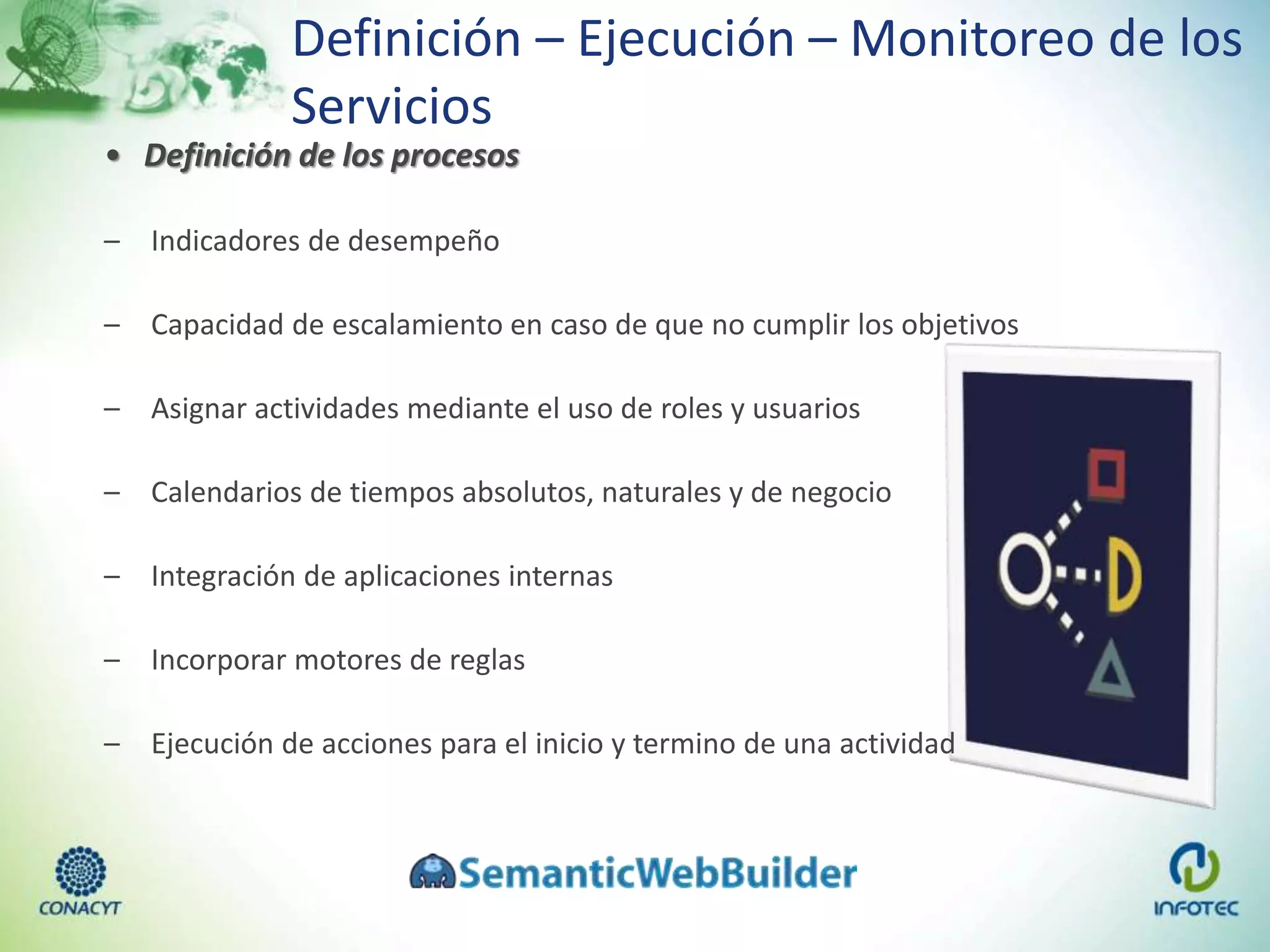 Definición – Ejecución – Monitoreo de los Servicios

• Definición de los procesos

– Indicadores de desempeño

– Capacidad de escalamiento en caso de que no cumplir los objetivos

– Asignar actividades mediante el uso de roles y usuarios

– Calendarios de tiempos absolutos, naturales y de negocio

– Integración de aplicaciones internas

– Incorporar motores de reglas

– Ejecución de acciones para el inicio y termino de una actividad

CONACYT

SemanticWebBuilder

INFOTEC